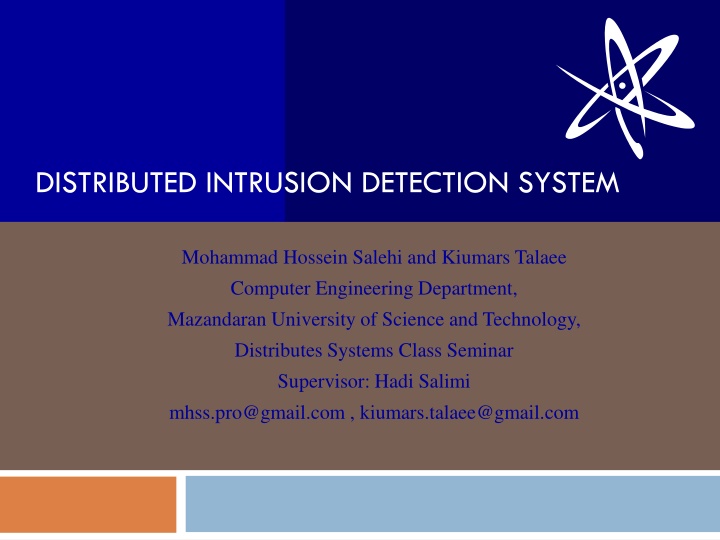 DISTRIBUTED INTRUSION DETECTION SYSTEM

Mohammad Hossein Salehi and Kiumars Talaee
Computer Engineering Department,
Mazandaran University of Science and Technology,
Distributes Systems Class Seminar
Supervisor: Hadi Salimi
mhss.pro@gmail.com , kiumars.talaee@gmail.com